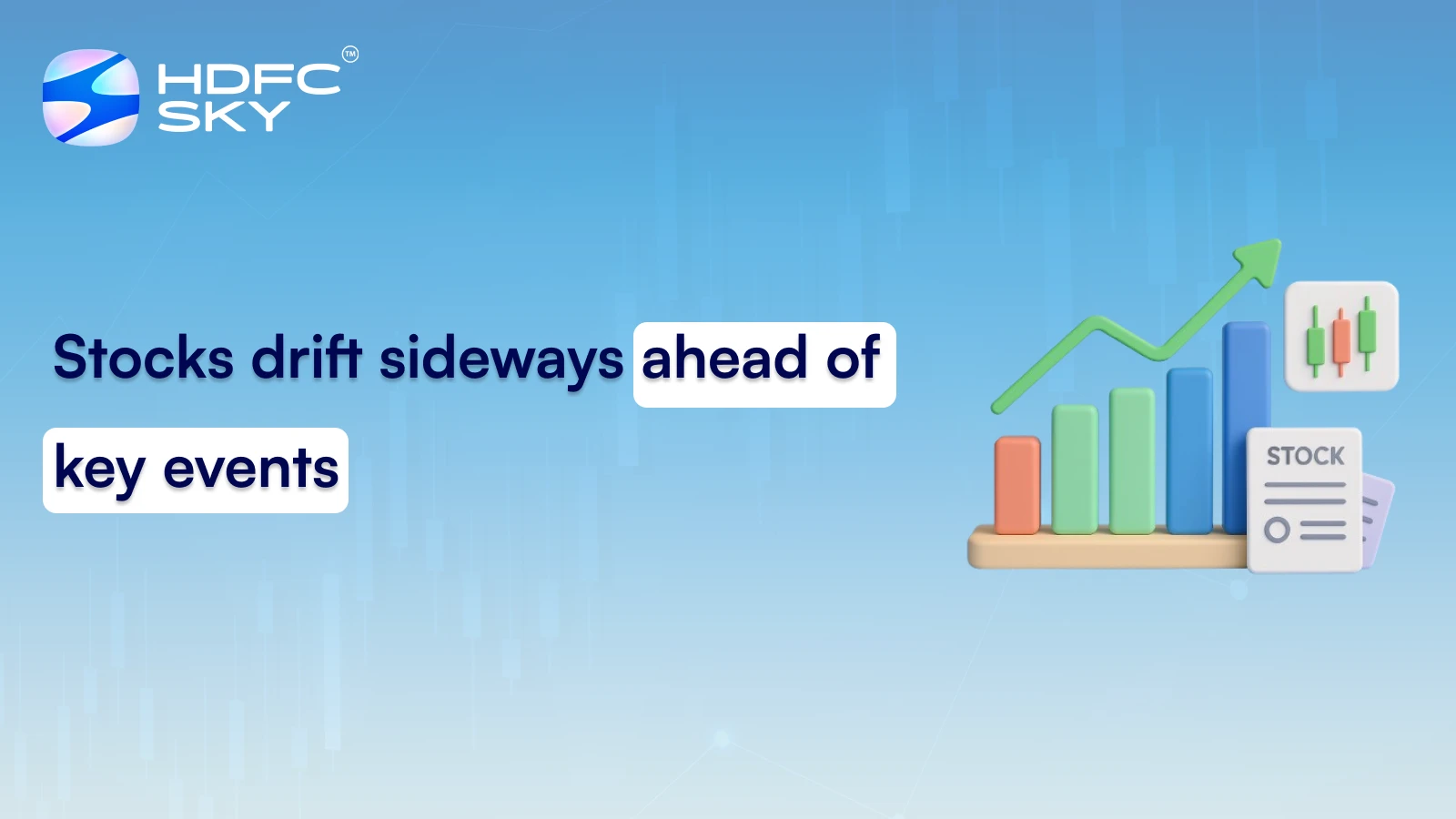 HDFC SKY™

Stocks drift sideways ahead of key events

STOCK